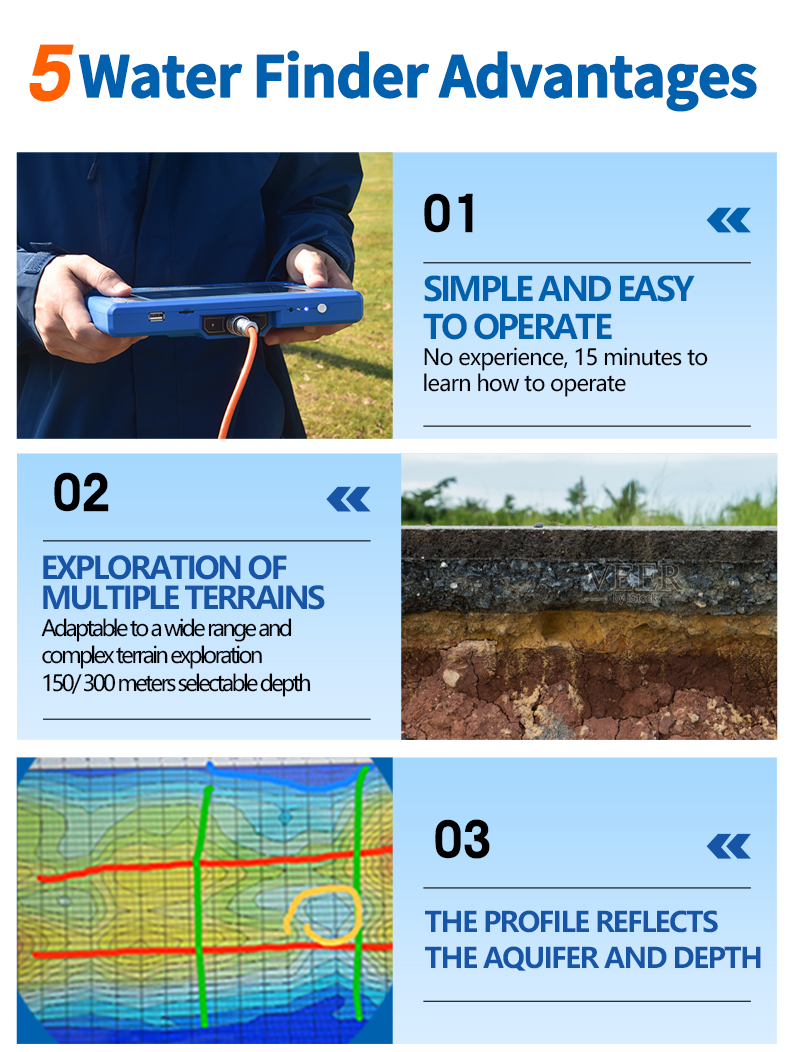 5 Water Finder Advantages

01

SIMPLE AND EASY TO OPERATE
No experience, 15 minutes to learn how to operate

02

EXPLORATION OF MULTIPLE TERRAINS
Adaptable to a wide range and complex terrain exploration
150/300 meters selectable depth

VEER

03

THE PROFILE REFLECTS THE AQUIFER AND DEPTH